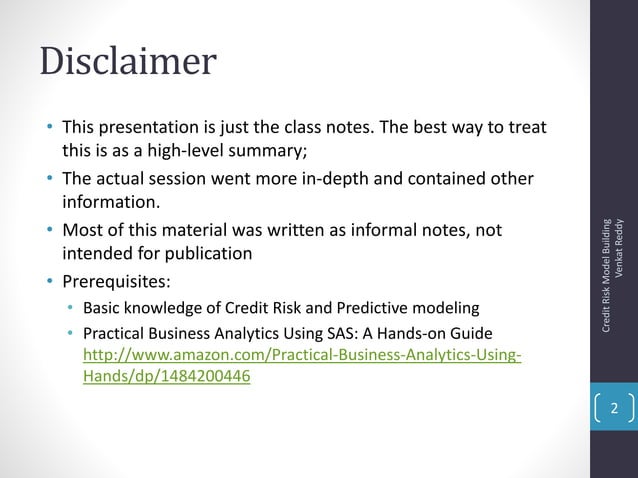 Disclaimer

• This presentation is just the class notes. The best way to treat this is as a high-level summary;
• The actual session went more in-depth and contained other information.
• Most of this material was written as informal notes, not intended for publication
• Prerequisites:
  • Basic knowledge of Credit Risk and Predictive modeling
  • Practical Business Analytics Using SAS: A Hands-on Guide http://www.amazon.com/Practical-Business-Analytics-Using-Hands/dp/1484200446

Credit Risk Model Building
Venkat Reddy

2